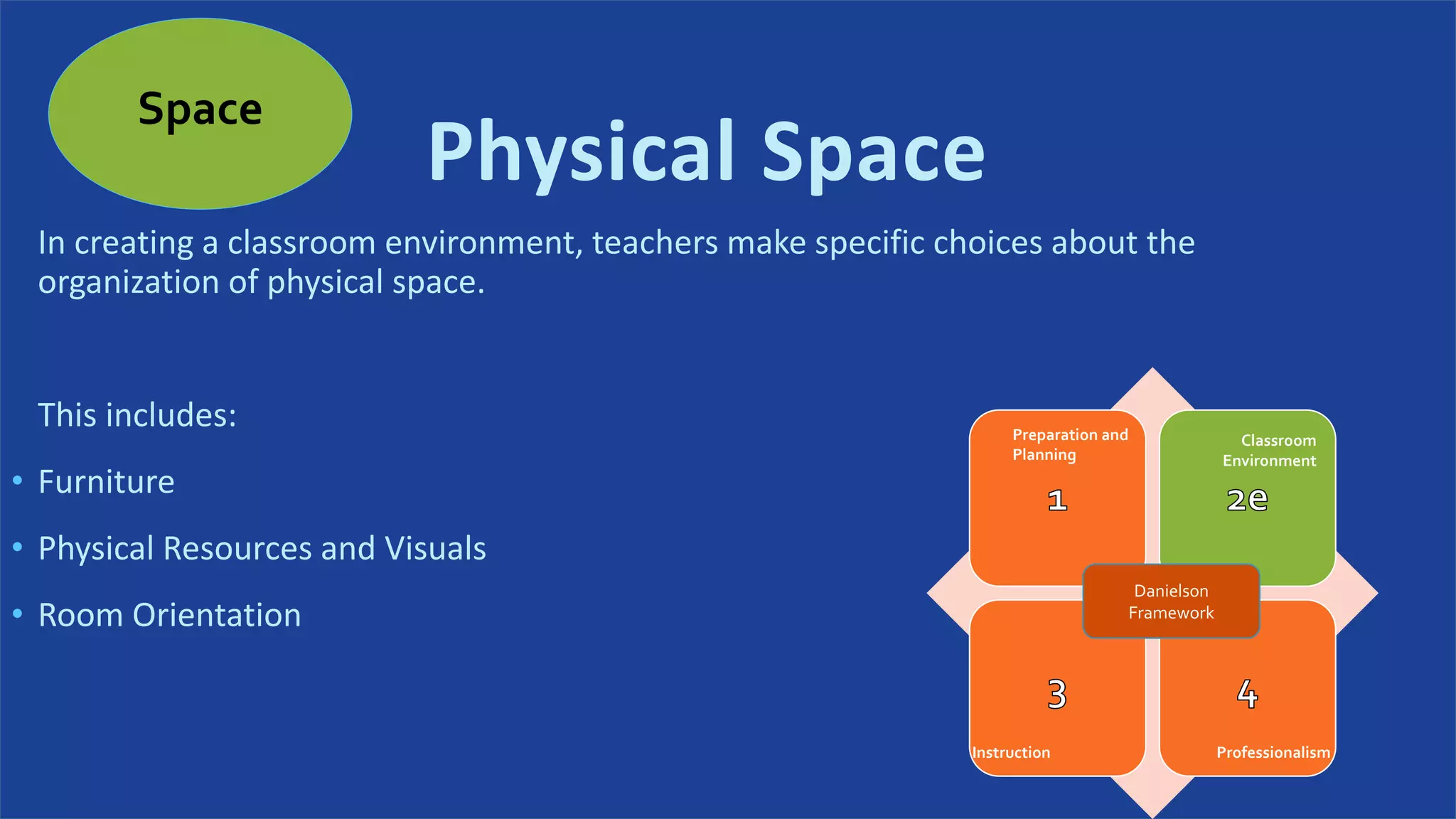 Space

Physical Space

In creating a classroom environment, teachers make specific choices about the organization of physical space.

This includes:

• Furniture

• Physical Resources and Visuals

• Room Orientation

Preparation and Planning

1

Classroom Environment

2e

Danielson Framework

3

Instruction

4

Professionalism